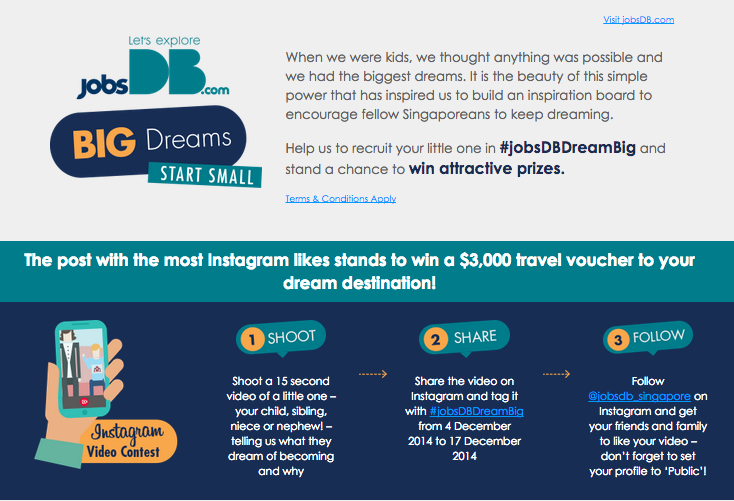 Visit jobsDB.com

Let's explore
jobsDB.com

BIG Dreams
START SMALL

When we were kids, we thought anything was possible and we had the biggest dreams. It is the beauty of this simple power that has inspired us to build an inspiration board to encourage fellow Singaporeans to keep dreaming.

Help us to recruit your little one in #jobsDBDreamBig and stand a chance to win attractive prizes.

Terms & Conditions Apply

The post with the most Instagram likes stands to win a $3,000 travel voucher to your dream destination!

Instagram Video Contest

1 SHOOT

Shoot a 15 second video of a little one – your child, sibling, niece or nephew! – telling us what they dream of becoming and why

2 SHARE

Share the video on Instagram and tag it with #jobsDBDreamBig from 4 December 2014 to 17 December 2014

3 FOLLOW

Follow @jobsdb_singapore on Instagram and get your friends and family to like your video – don't forget to set your profile to 'Public'!